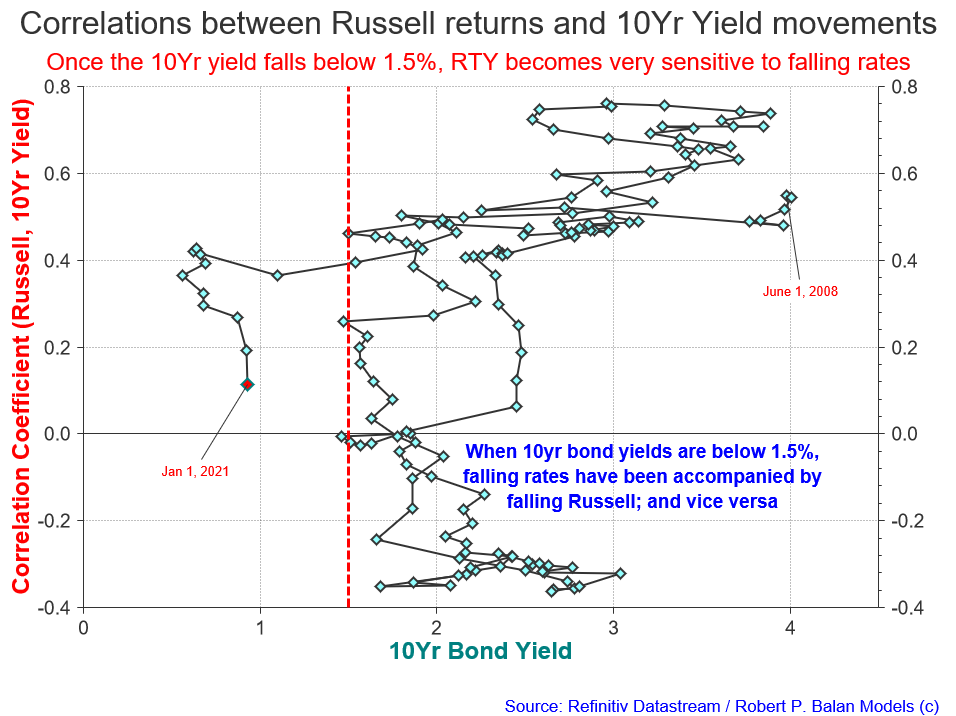 Correlations between Russell returns and 10Yr Yield movements
Once the 10Yr yield falls below 1.5%, RTY becomes very sensitive to falling rates

Correlation Coefficient (Russell, 10Yr Yield)

0.8
0.6
0.4
0.2
0.0
-0.2
-0.4

0.8
0.6
0.4
0.2
0.0
-0.2
-0.4

June 1, 2008

Jan 1, 2021

When 10yr bond yields are below 1.5%, falling rates have been accompanied by falling Russell; and vice versa

0
1
2
3
4

10Yr Bond Yield

Source: Refinitiv Datastream / Robert P. Balan Models (c)